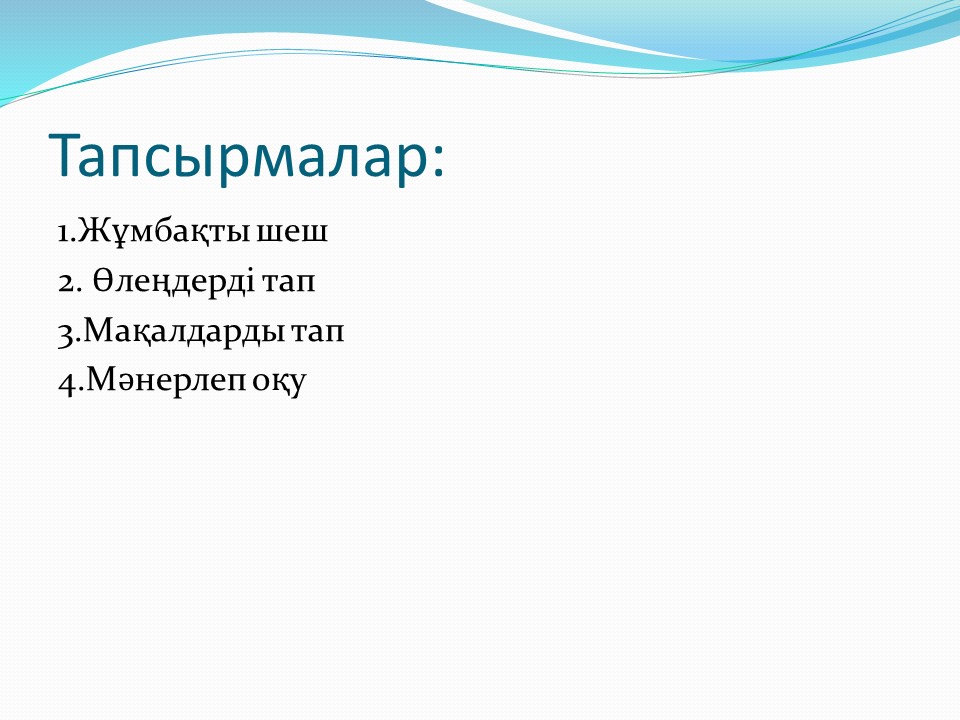 Тапсырмалар:

1.Жұмбақты шеш
2. Өлеңдерді тап
3.Мақалдарды тап
4.Мәнерлеп оқу